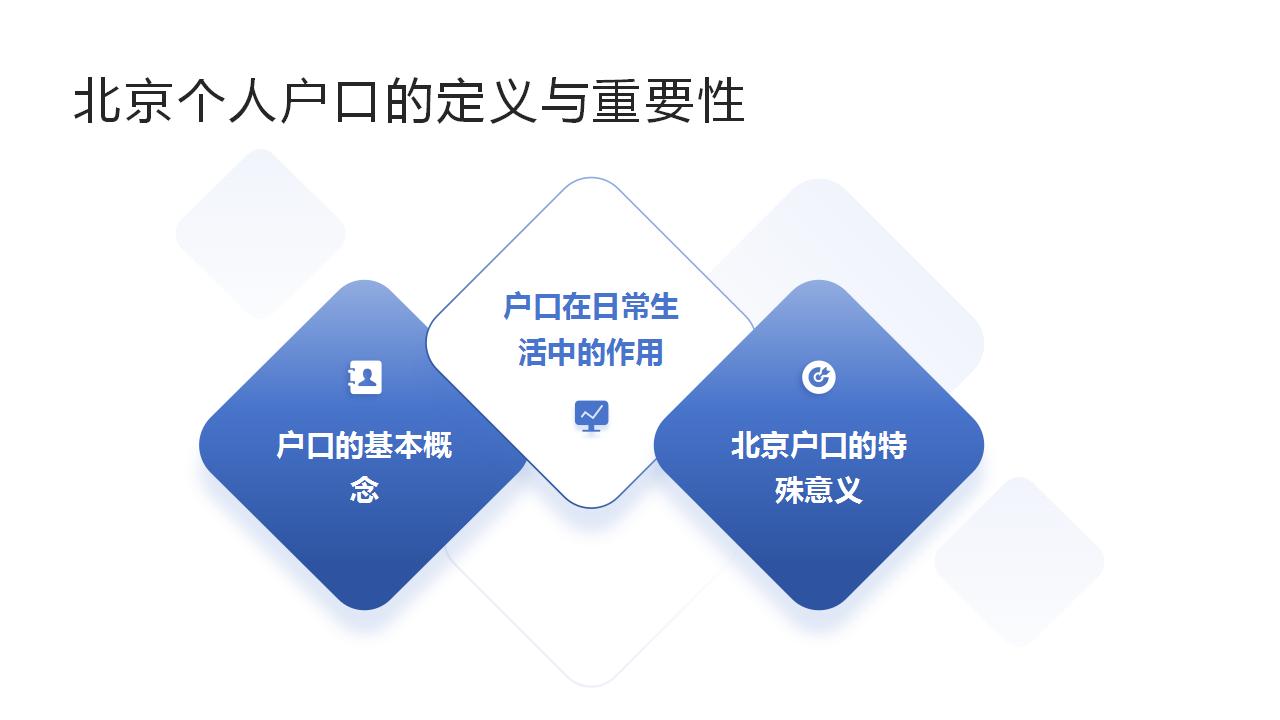 北京个人户口的定义与重要性

户口的基本概念

户口在日常生活中的作用

北京户口的特殊意义